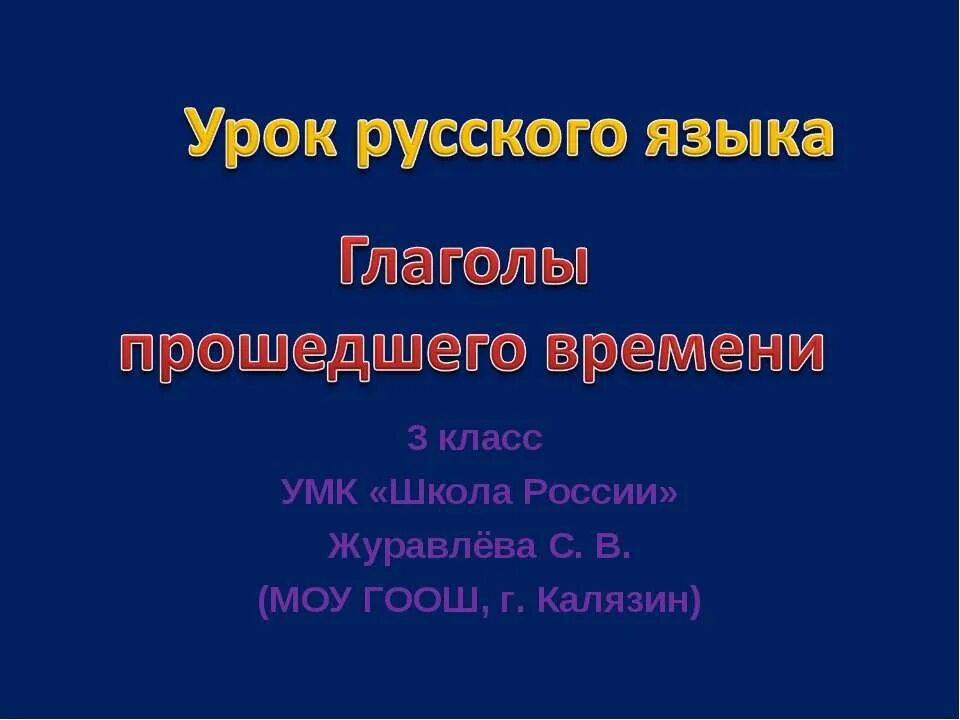 Урок русского языка

Глаголы прошедшего времени

3 класс
УМК «Школа России»
Журавлёва С. В.
(МОУ ГООШ, г. Калязин)